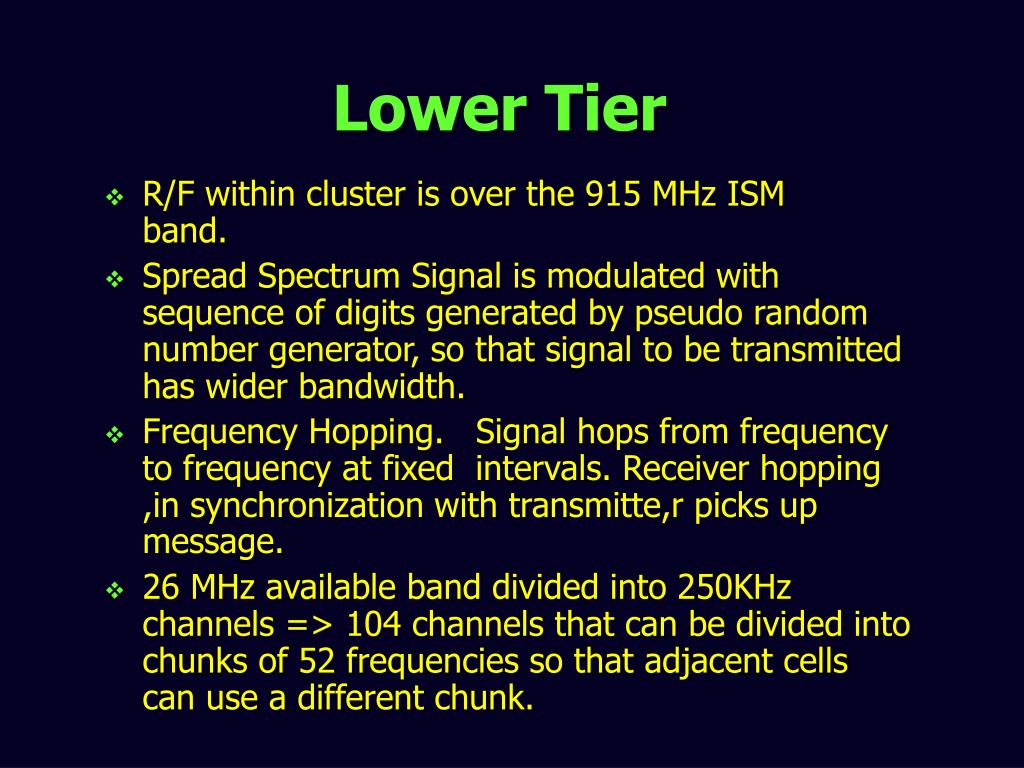 Lower Tier

❖ R/F within cluster is over the 915 MHz ISM band.

❖ Spread Spectrum Signal is modulated with sequence of digits generated by pseudo random number generator, so that signal to be transmitted has wider bandwidth.

❖ Frequency Hopping. Signal hops from frequency to frequency at fixed intervals. Receiver hopping ,in synchronization with transmitte,r picks up message.

❖ 26 MHz available band divided into 250KHz channels => 104 channels that can be divided into chunks of 52 frequencies so that adjacent cells can use a different chunk.